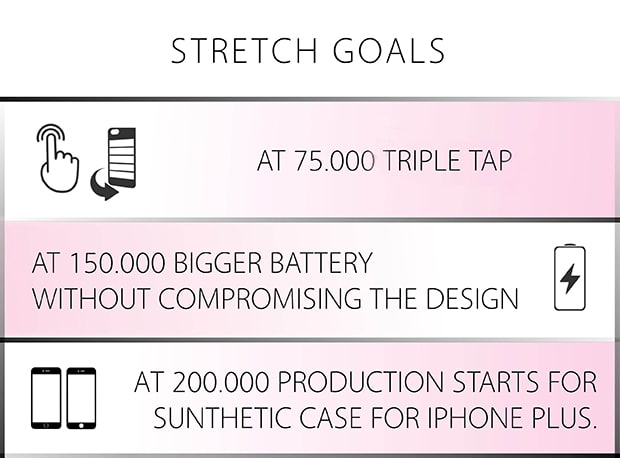 STRETCH GOALS

AT 75.000 TRIPLE TAP

AT 150.000 BIGGER BATTERY WITHOUT COMPROMISING THE DESIGN

AT 200.000 PRODUCTION STARTS FOR SUNTHETIC CASE FOR IPHONE PLUS.